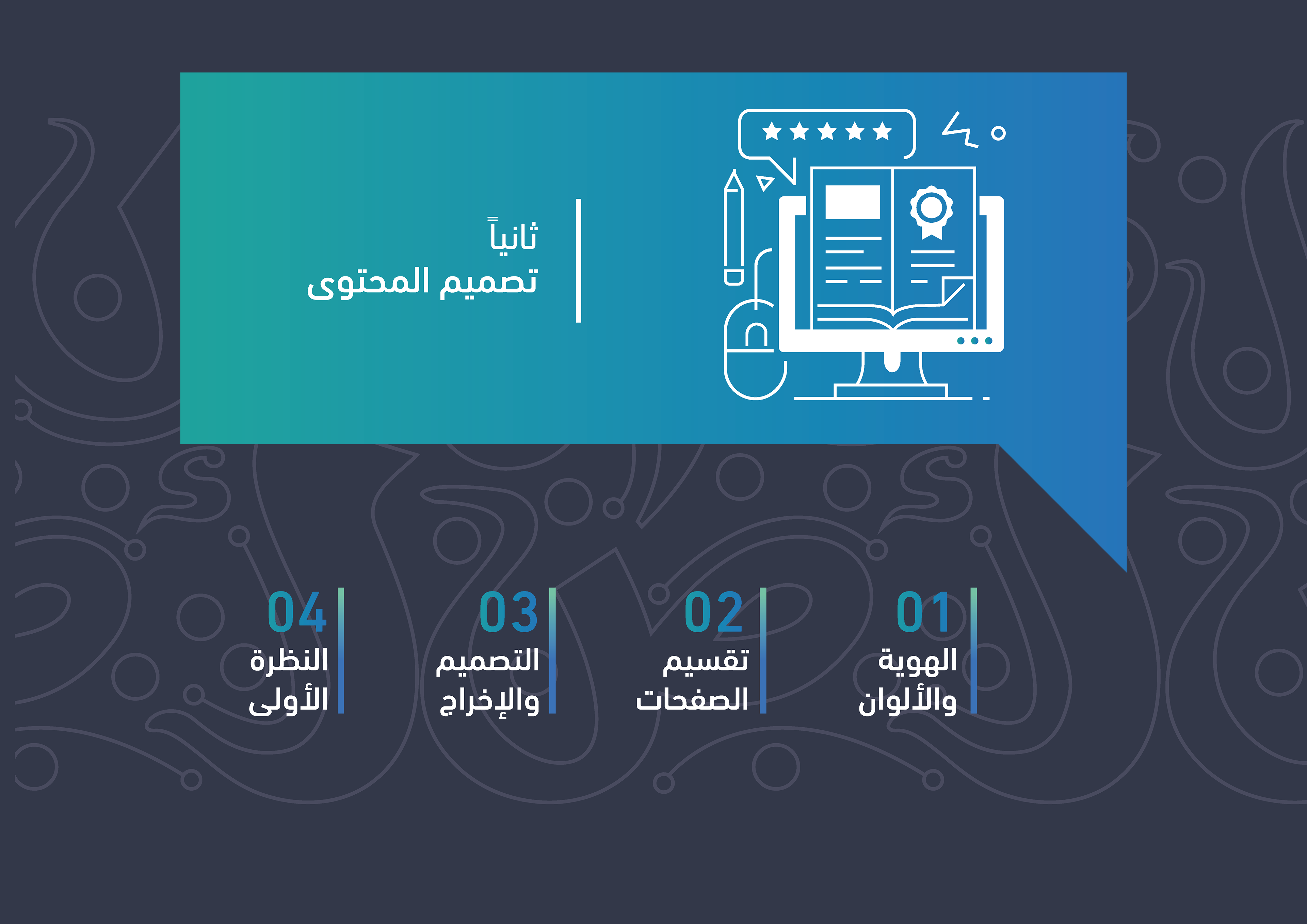 ثانياً
تصميم المحتوى

01
الهوية والألوان

02
تقسيم الصفحات

03
التصميم والإخراج

04
النظرة الأولى